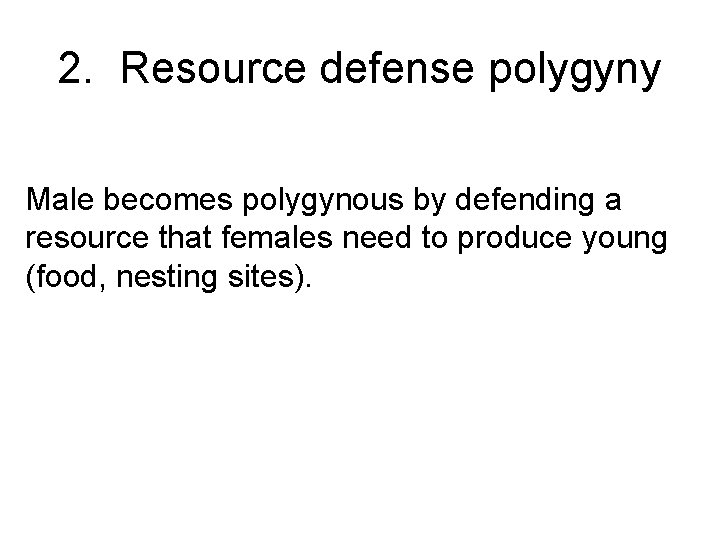 2. Resource defense polygyny

Male becomes polygynous by defending a resource that females need to produce young (food, nesting sites).